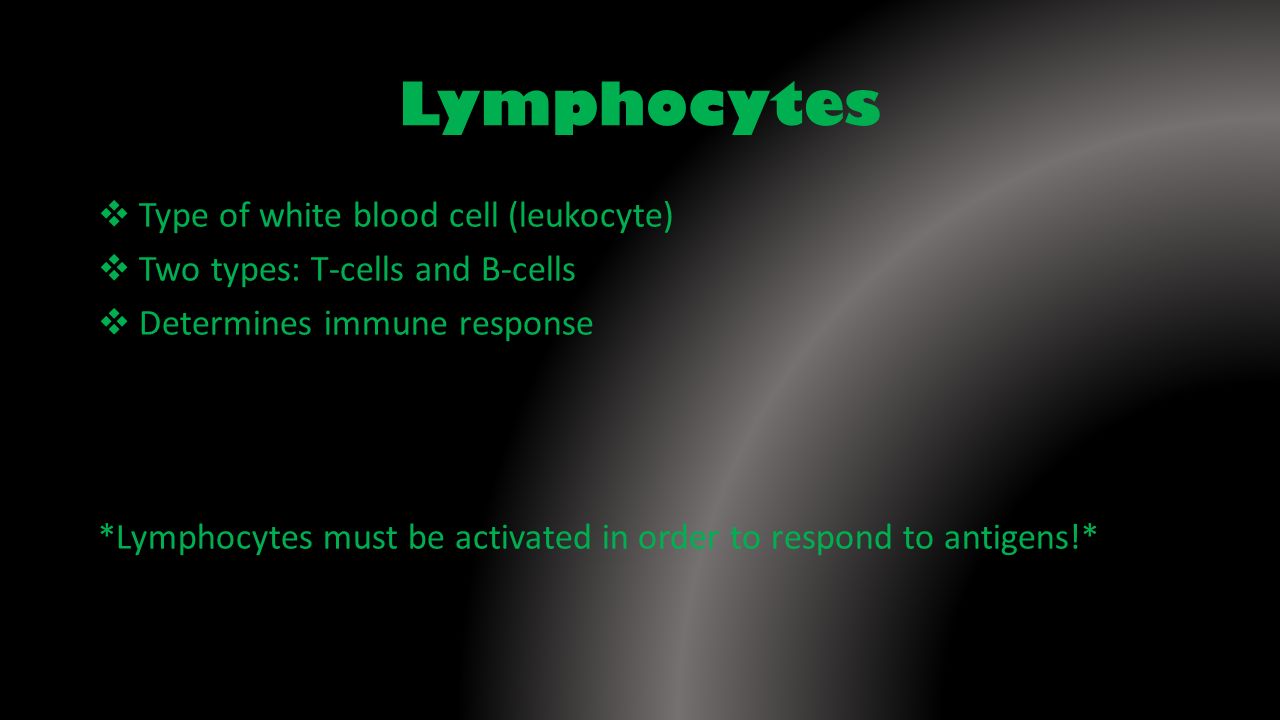 Lymphocytes

❖ Type of white blood cell (leukocyte)
❖ Two types: T-cells and B-cells
❖ Determines immune response

*Lymphocytes must be activated in order to respond to antigens!*